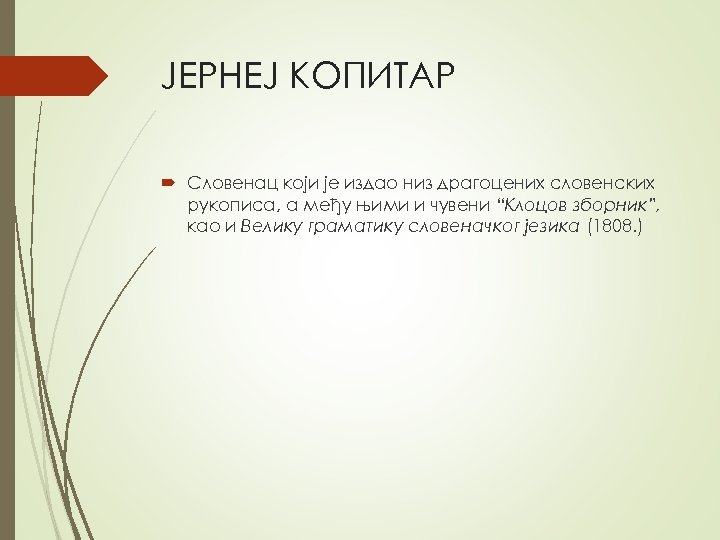 ЈЕРНЕЈ КОПИТАР

Словенац који је издао низ драгоцених словенских рукописа, а међу њими и чувени "Клоцов зборник", као и Велику граматику словеначког језика (1808.)